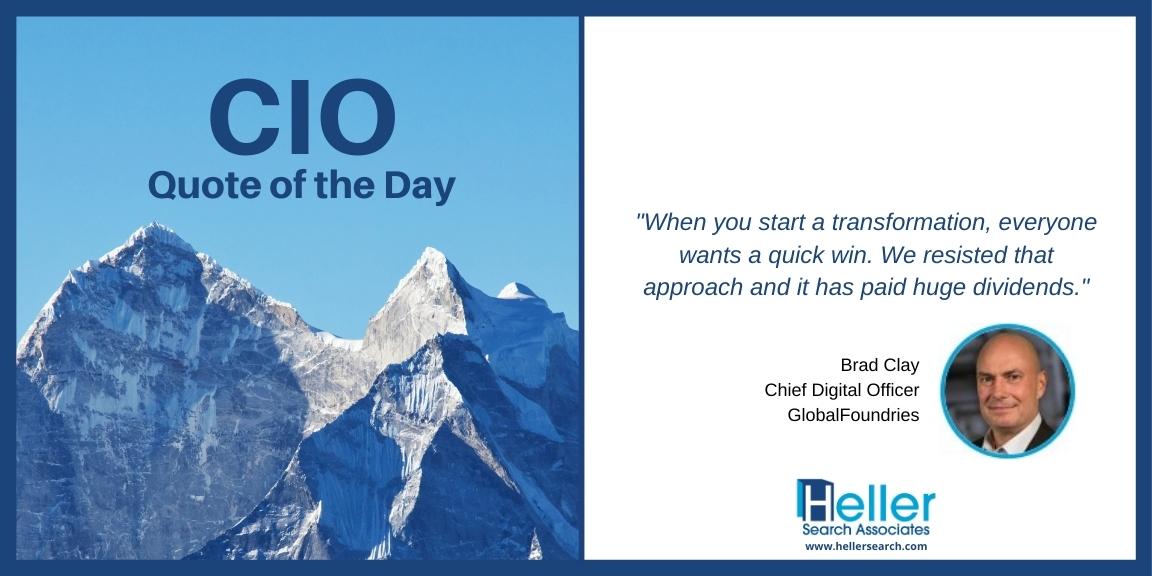 CIO
Quote of the Day

"When you start a transformation, everyone wants a quick win. We resisted that approach and it has paid huge dividends."

Brad Clay
Chief Digital Officer
GlobalFoundries

Heller
Search Associates
www.hellersearch.com